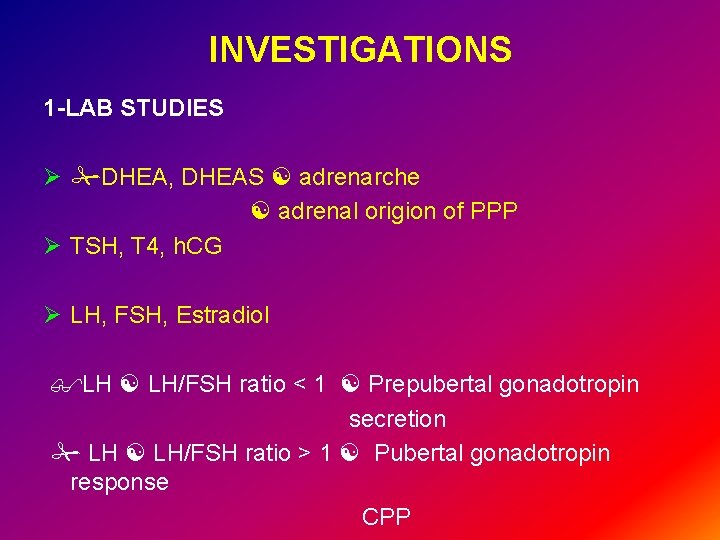 INVESTIGATIONS

1-LAB STUDIES

➢ ✁DHEA, DHEAS ☯ adrenarche
☯ adrenal origion of PPP

➢ TSH, T4, hCG

➢ LH, FSH, Estradiol

✃LH ☯ LH/FSH ratio < 1 ☯ Prepubertal gonadotropin secretion

✁ LH ☯ LH/FSH ratio > 1 ☯ Pubertal gonadotropin response

CPP